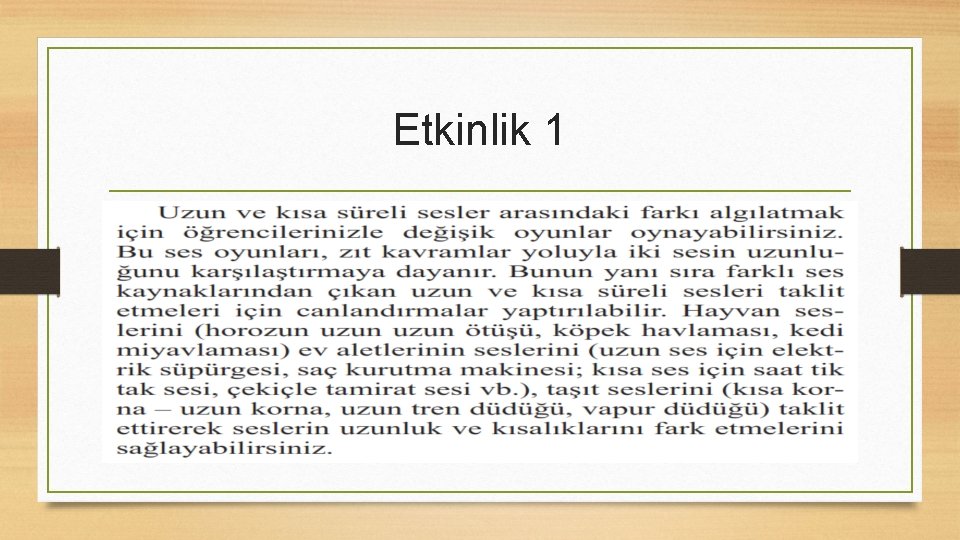 Etkinlik 1

Uzun ve kısa süreli sesler arasındaki farkı algılatmak için öğrencilerinizle değişik oyunlar oynayabilirsiniz. Bu ses oyunları, zıt kavramlar yoluyla iki sesin uzunluğunu karşılaştırmaya dayanır. Bunun yanı sıra farklı ses kaynaklarından çıkan uzun ve kısa süreli sesleri taklit etmeleri için canlandırmalar yaptırılabilir. Hayvan seslerini (horozun uzun uzun ötüşü, köpek havlaması, kedi miyavlaması) ev aletlerinin seslerini (uzun ses için elektrik süpürgesi, saç kurutma makinesi; kısa ses için saat tik tak sesi, çekiçle tamirat sesi vb.), taşıt seslerini (kısa korna – uzun korna, uzun tren düdüğü, vapur düdüğü) taklit ettirerek seslerin uzunluk ve kısalıklarını fark etmelerini sağlayabilirsiniz.